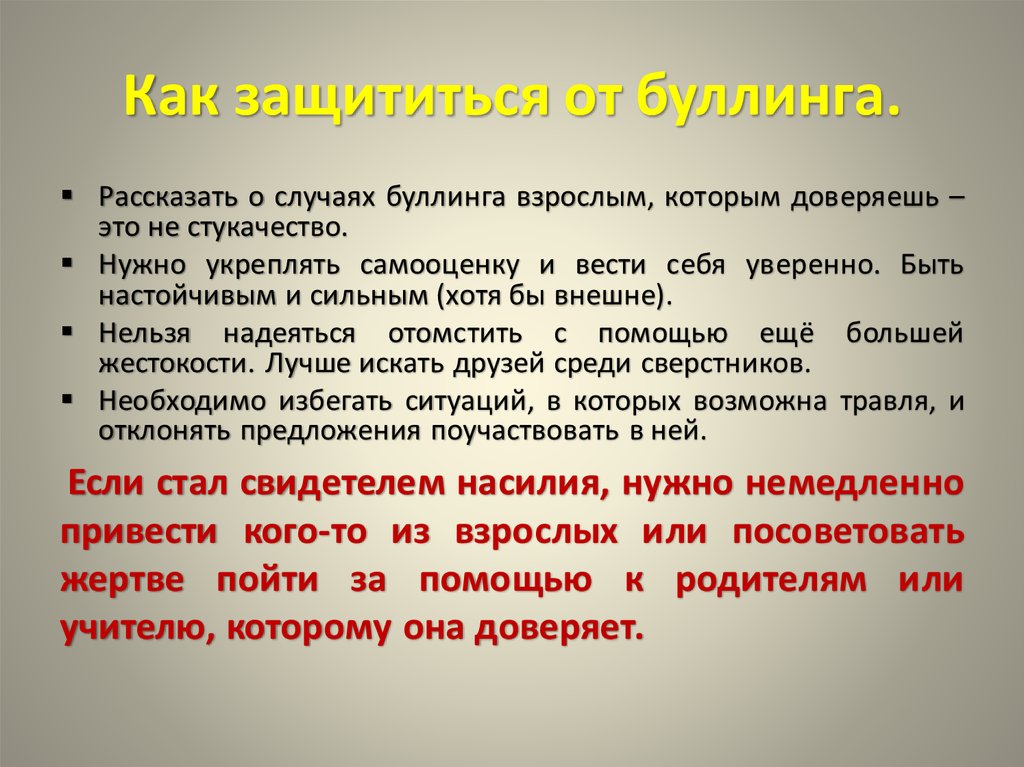 Как защититься от буллинга.

▪ Рассказать о случаях буллинга взрослым, которым доверяешь – это не стукачество.
▪ Нужно укреплять самооценку и вести себя уверенно. Быть настойчивым и сильным (хотя бы внешне).
▪ Нельзя надеяться отомстить с помощью ещё большей жестокости. Лучше искать друзей среди сверстников.
▪ Необходимо избегать ситуаций, в которых возможна травля, и отклонять предложения поучаствовать в ней.

Если стал свидетелем насилия, нужно немедленно привести кого-то из взрослых или посоветовать жертве пойти за помощью к родителям или учителю, которому она доверяет.